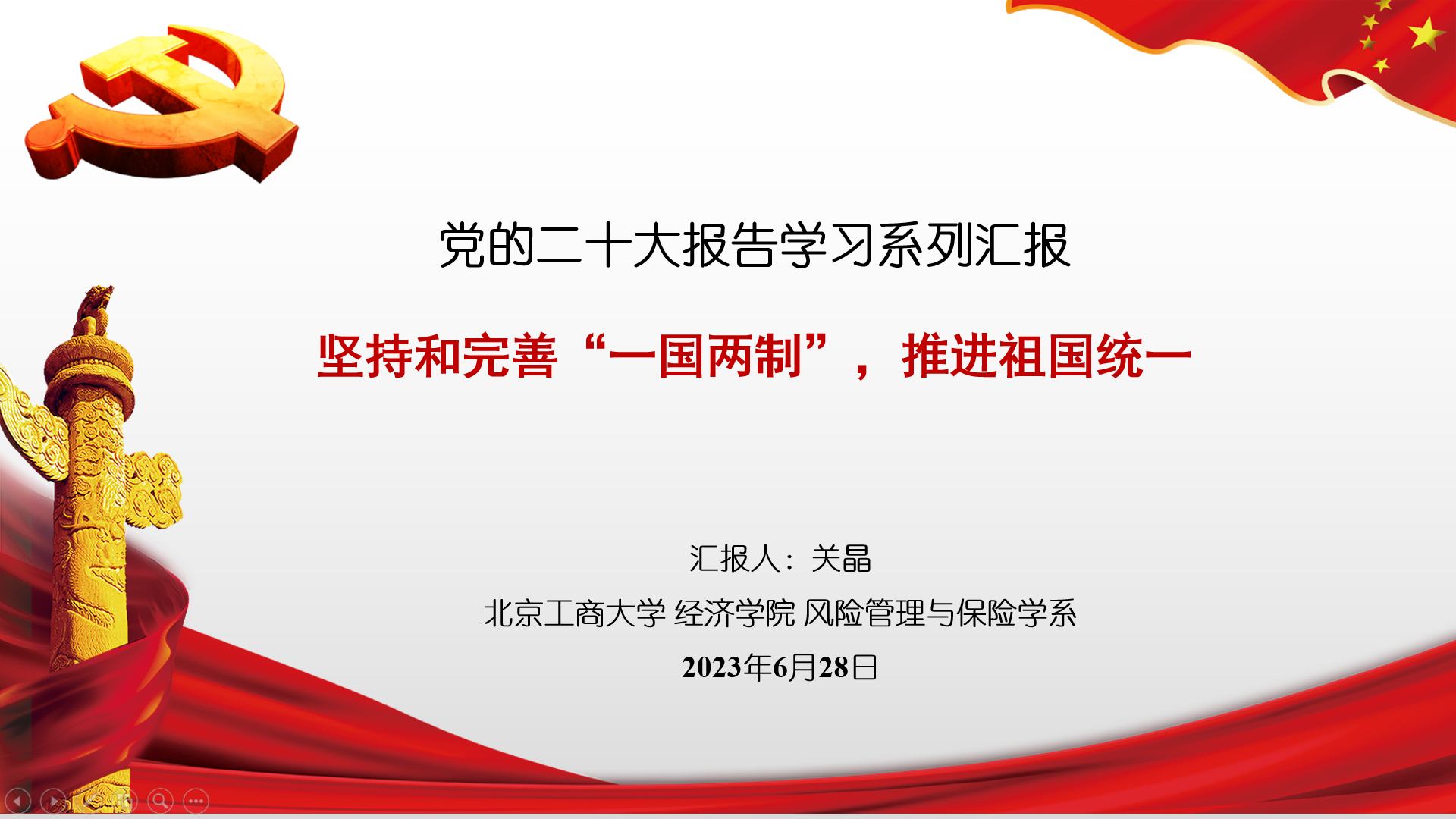 党的二十大报告学习系列汇报

坚持和完善“一国两制”，推进祖国统一

汇报人：关晶

北京工商大学 经济学院 风险管理与保险学系

2023年6月28日